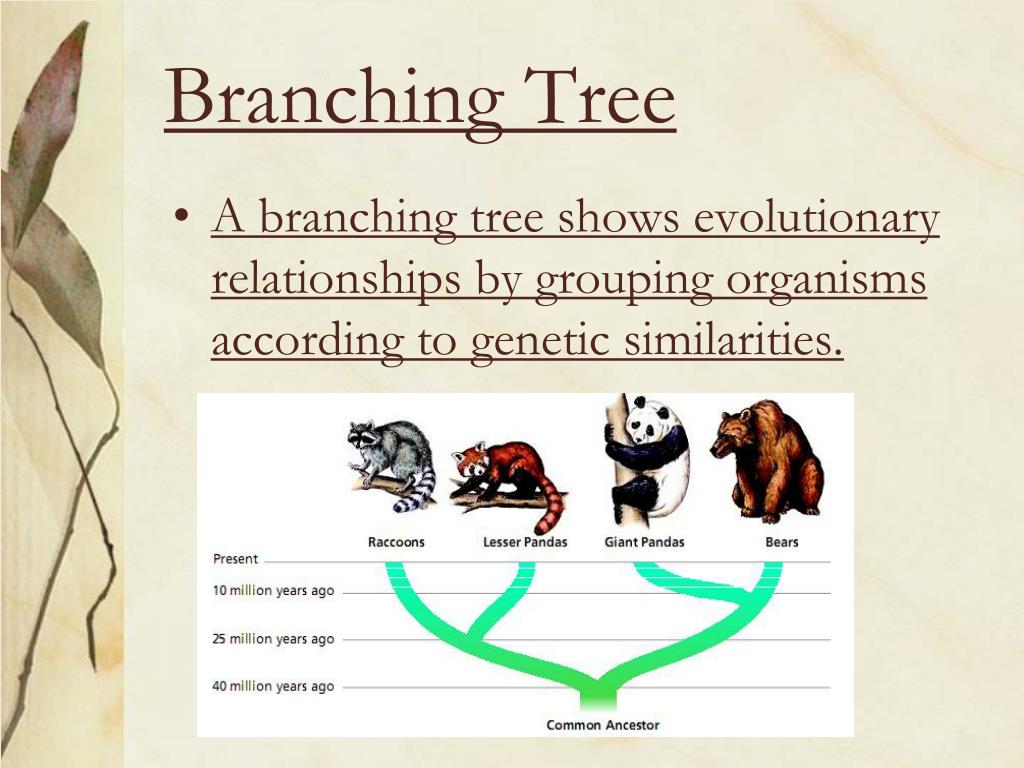 Branching Tree

• A branching tree shows evolutionary relationships by grouping organisms according to genetic similarities.

Raccoons
Lesser Pandas
Giant Pandas
Bears
Present
10 million years ago
25 million years ago
40 million years ago
Common Ancestor